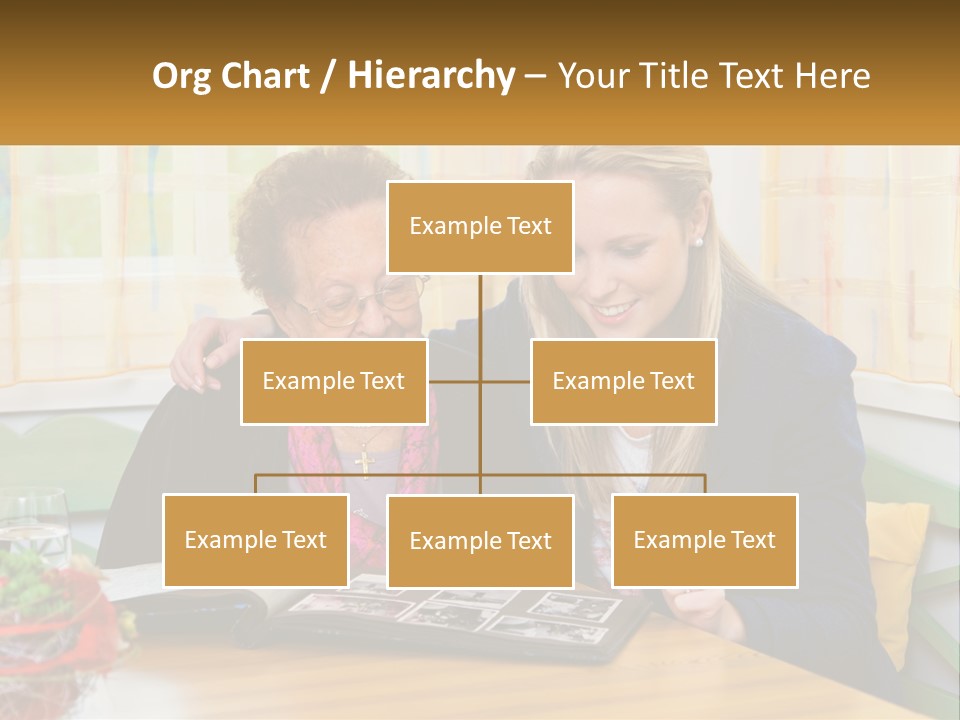 Org Chart / Hierarchy – Your Title Text Here

Example Text

Example Text

Example Text

Example Text

Example Text

Example Text